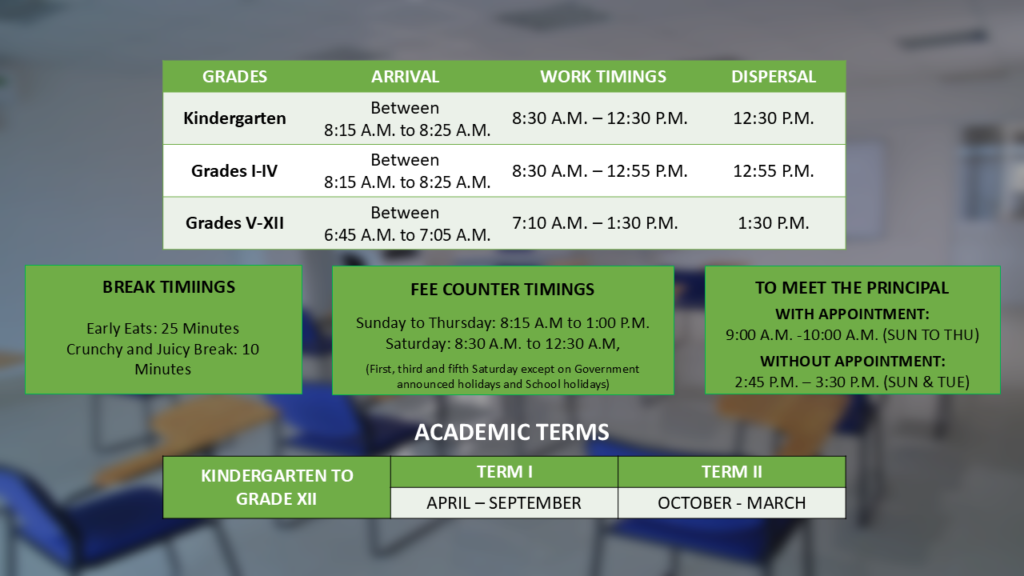 | GRADES | ARRIVAL | WORK TIMINGS | DISPERSAL |
|---|---|---|---|
| Kindergarten | Between 8:15 A.M. to 8:25 A.M. | 8:30 A.M. – 12:30 P.M. | 12:30 P.M. |
| Grades I-IV | Between 8:15 A.M. to 8:25 A.M. | 8:30 A.M. – 12:55 P.M. | 12:55 P.M. |
| Grades V-XII | Between 6:45 A.M. to 7:05 A.M. | 7:10 A.M. – 1:30 P.M. | 1:30 P.M. |

BREAK TIMIINGS

Early Eats: 25 Minutes
Crunchy and Juicy Break: 10 Minutes

FEE COUNTER TIMINGS

Sunday to Thursday: 8:15 A.M to 1:00 P.M.
Saturday: 8:30 A.M. to 12:30 A.M,

(First, third and fifth Saturday except on Government announced holidays and School holidays)

TO MEET THE PRINCIPAL

WITH APPOINTMENT:
9:00 A.M. -10:00 A.M. (SUN TO THU)

WITHOUT APPOINTMENT:
2:45 P.M. – 3:30 P.M. (SUN & TUE)

ACADEMIC TERMS

| KINDERGARTEN TO GRADE XII | TERM I | TERM II |
|---|---|---|
| | APRIL – SEPTEMBER | OCTOBER - MARCH |